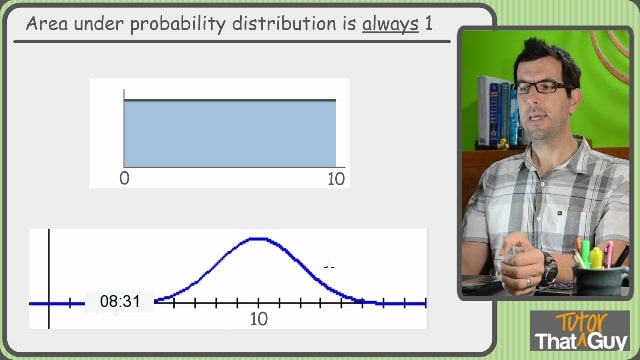 Area under probability distribution is always 1

0

10

08:31

10

Tutor That Guy